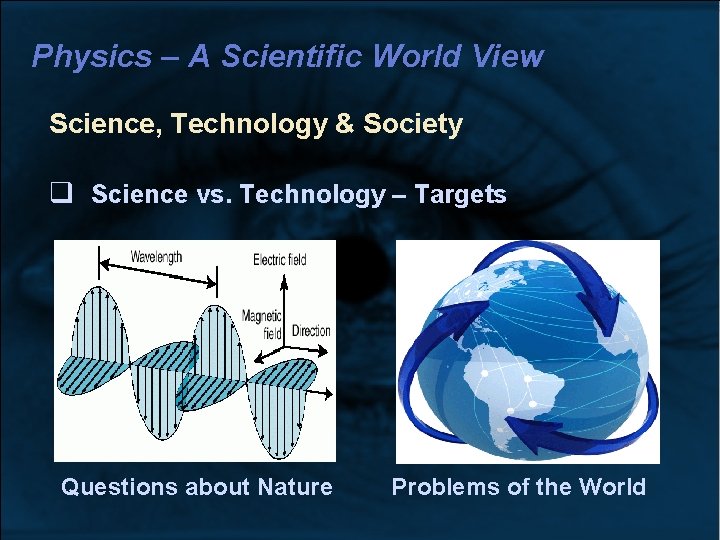 Physics – A Scientific World View

Science, Technology & Society

❑ Science vs. Technology – Targets

Wavelength

Electric field

Magnetic field

Direction

Questions about Nature

Problems of the World